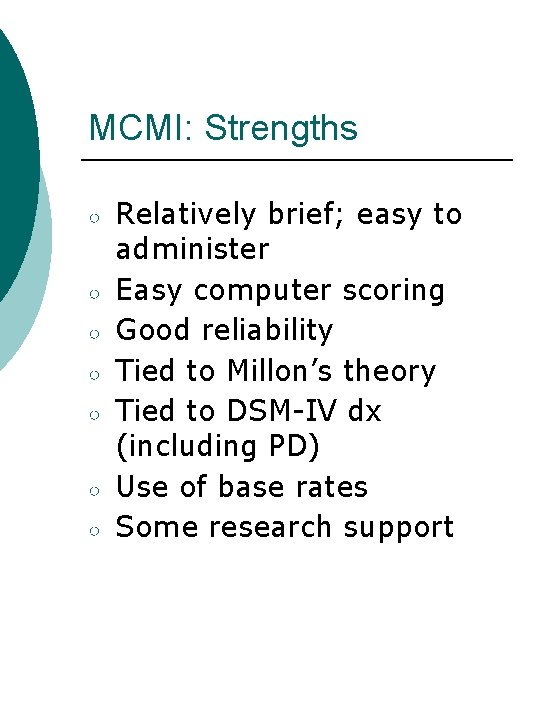 MCMI: Strengths

○ Relatively brief; easy to administer
○ Easy computer scoring
○ Good reliability
○ Tied to Millon’s theory
○ Tied to DSM-IV dx (including PD)
○ Use of base rates
○ Some research support